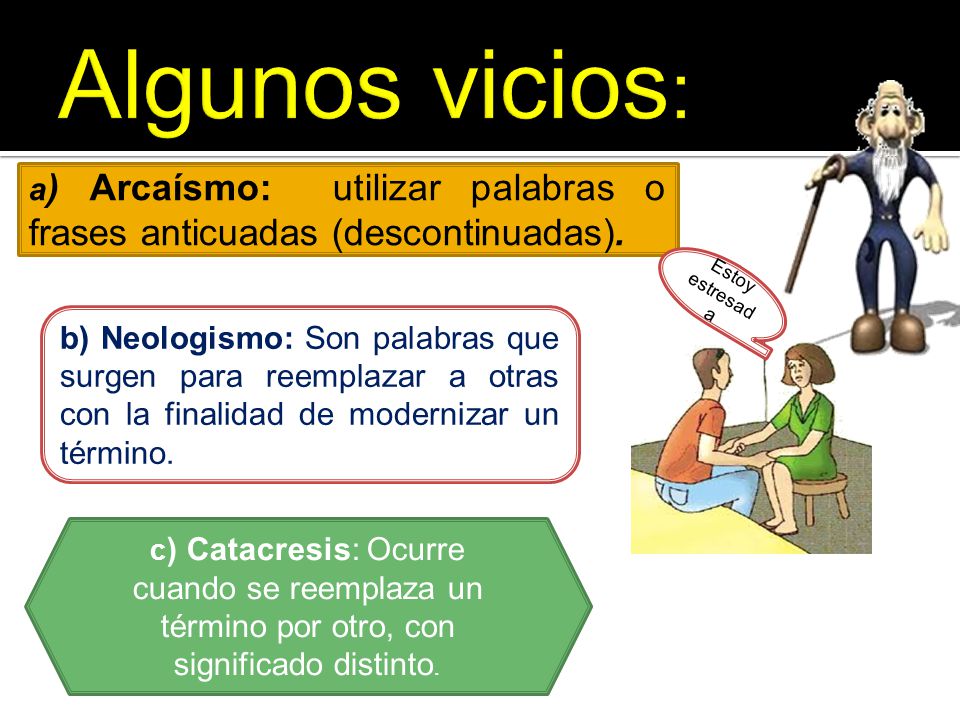 Algunos vicios:

a) Arcaísmo: utilizar palabras o frases anticuadas (descontinuadas).

Estoy estresad a

b) Neologismo: Son palabras que surgen para reemplazar a otras con la finalidad de modernizar un término.

c) Catacresis: Ocurre cuando se reemplaza un término por otro, con significado distinto.